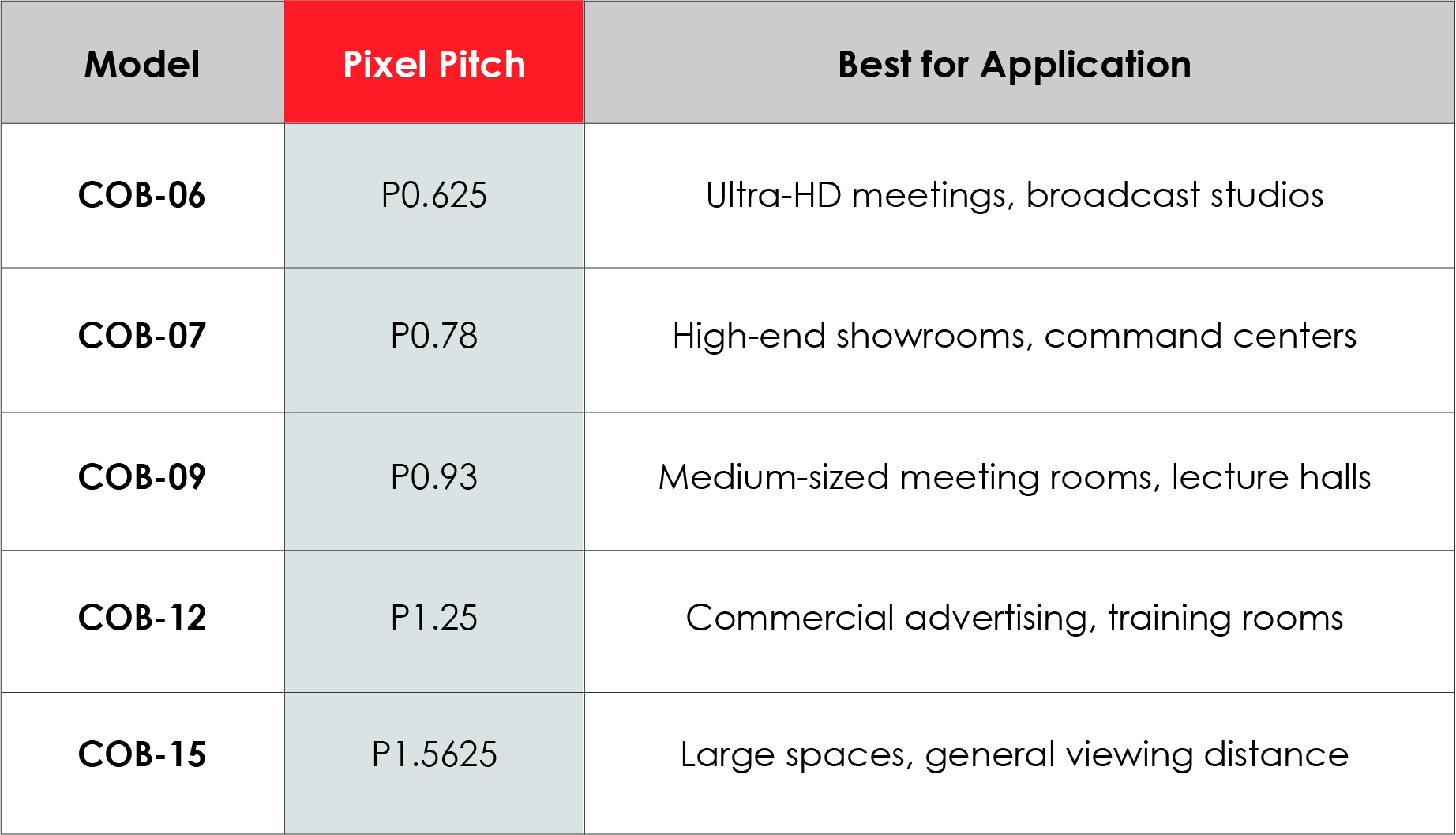 | Model | Pixel Pitch | Best for Application |
|---|---|---|
| COB-06 | P0.625 | Ultra-HD meetings, broadcast studios |
| COB-07 | P0.78 | High-end showrooms, command centers |
| COB-09 | P0.93 | Medium-sized meeting rooms, lecture halls |
| COB-12 | P1.25 | Commercial advertising, training rooms |
| COB-15 | P1.5625 | Large spaces, general viewing distance |